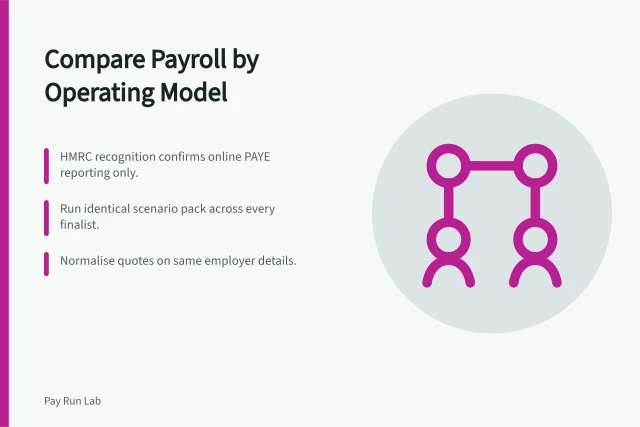 Compare Payroll by Operating Model

HMRC recognition confirms online PAYE reporting only.

Run identical scenario pack across every finalist.

Normalise quotes on same employer details.

Pay Run Lab